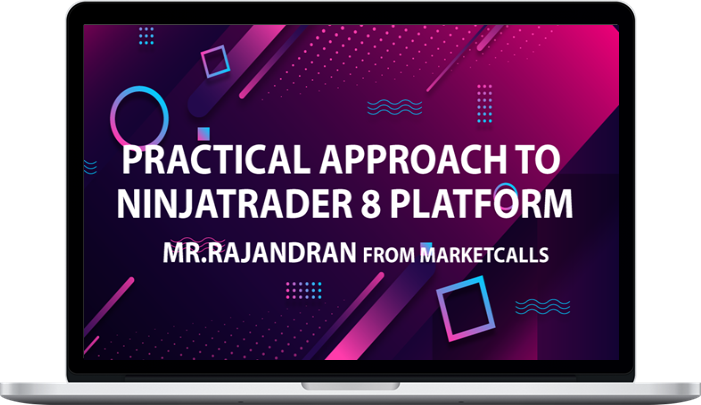 PRACTICAL APPROACH TO NINJATRADER 8 PLATFORM

MR.RAJANDRAN FROM MARKETCALLS